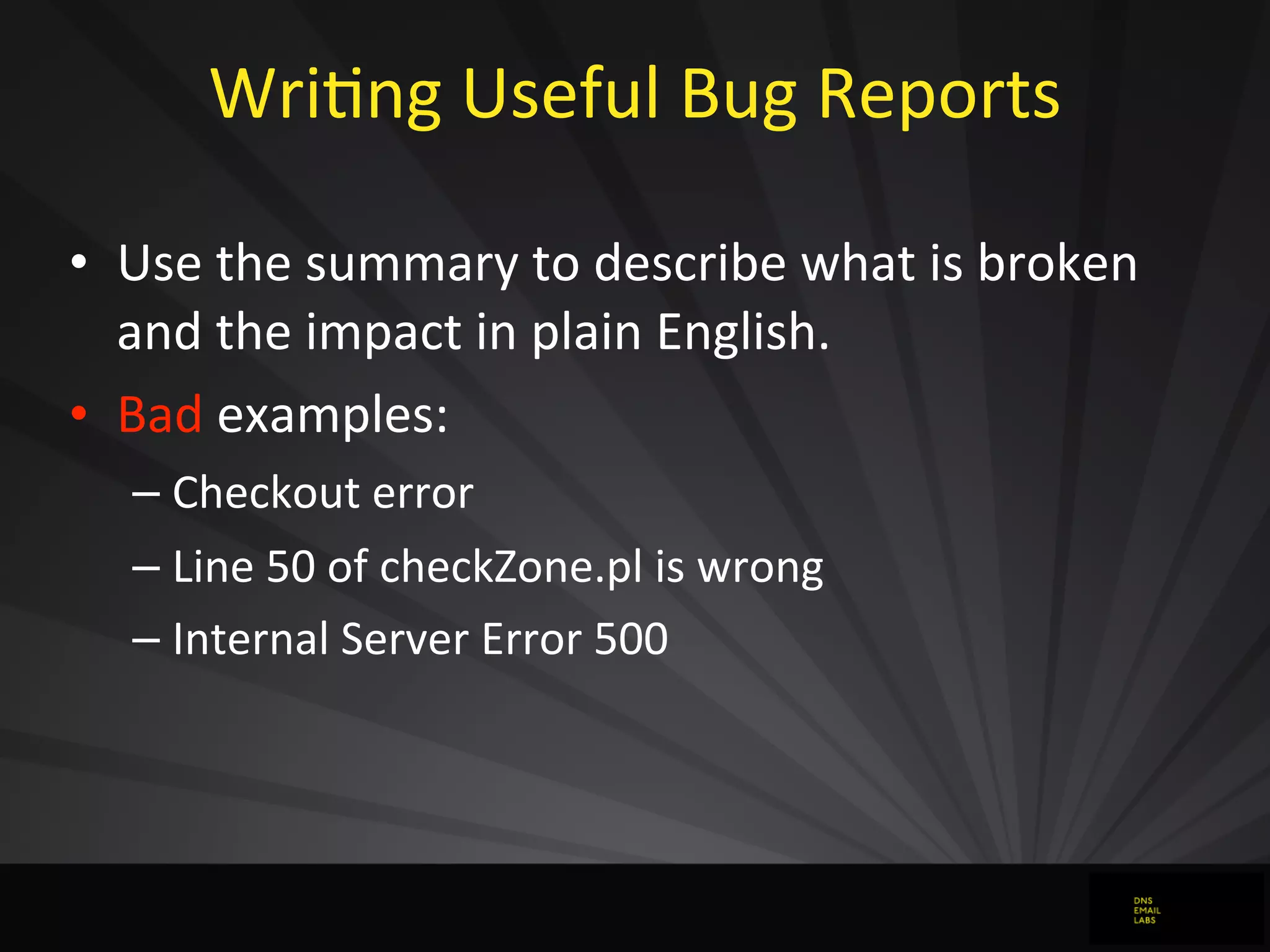 Writing Useful Bug Reports

• Use the summary to describe what is broken and the impact in plain English.

• Bad examples:

– Checkout error

– Line 50 of checkZone.pl is wrong

– Internal Server Error 500

DNS
EMAIL
LABS